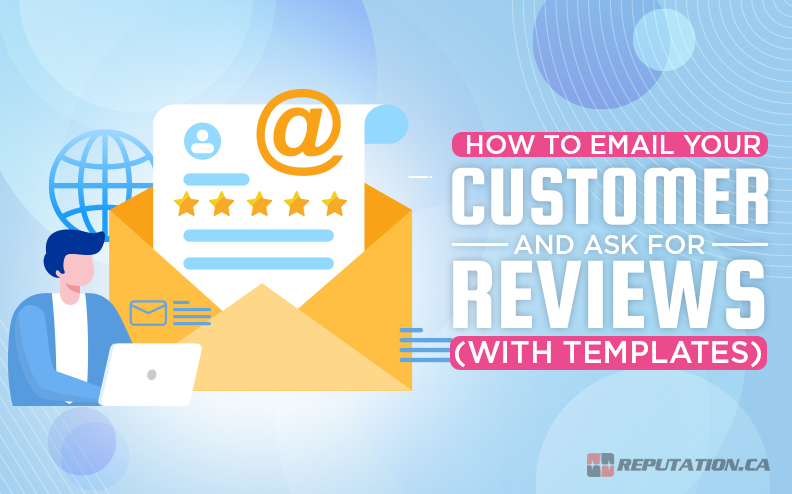 @

HOW TO EMAIL YOUR CUSTOMER AND ASK FOR REVIEWS (WITH TEMPLATES)

REPUTATION.CA